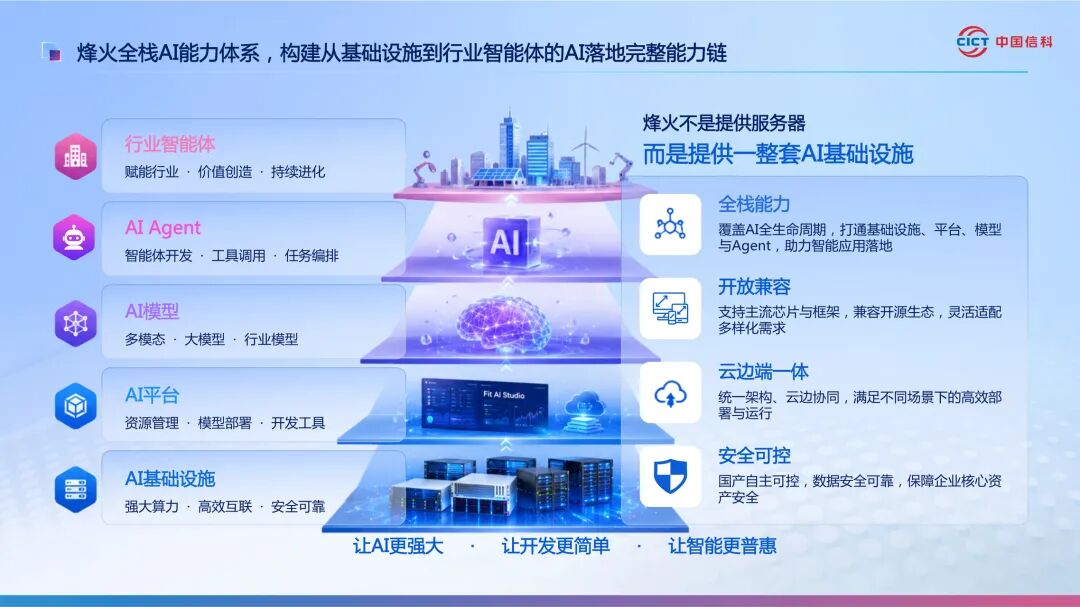 烽火全栈AI能力体系，构建从基础设施到行业智能体的AI落地完整能力链

CICT 中国信科

行业智能体
赋能行业 · 价值创造 · 持续进化

AI Agent
智能体开发 · 工具调用 · 任务编排

AI模型
多模态 · 大模型 · 行业模型

AI平台
资源管理 · 模型部署 · 开发工具

AI基础设施
强大算力 · 高效互联 · 安全可靠

AI

Fit AI Studio

烽火不是提供服务器
而是提供一整套AI基础设施

全栈能力
覆盖AI全生命周期，打通基础设施、平台、模型与Agent，助力智能应用落地

开放兼容
支持主流芯片与框架，兼容开源生态，灵活适配多样化需求

云边端一体
统一架构、云边协同，满足不同场景下的高效部署与运行

安全可控
国产自主可控，数据安全可靠，保障企业核心资产安全

让AI更强大 · 让开发更简单 · 让智能更普惠